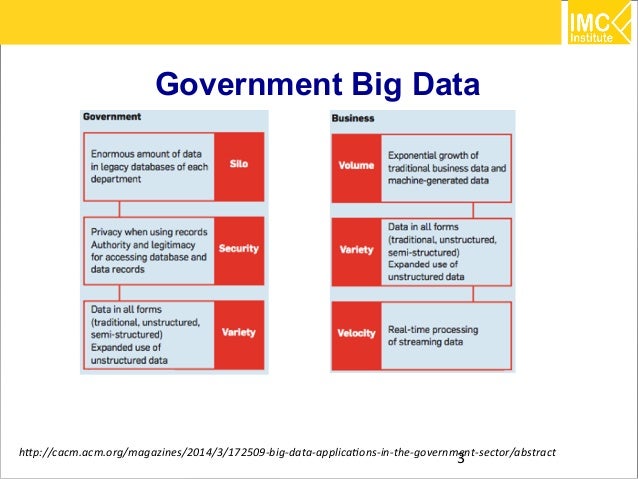 IMC Institute

Government Big Data

Government

Enormous amount of data in legacy databases of each department

Silo

Privacy when using records Authority and legitimacy for accessing database and data records

Security

Data in all forms (traditional, unstructured, semi-structured) Expanded use of unstructured data

Variety

Business

Volume

Exponential growth of traditional business data and machine-generated data

Variety

Data in all forms (traditional, unstructured, semi-structured) Expanded use of unstructured data

Velocity

Real-time processing of streaming data

http://cacm.acm.org/magazines/2014/3/172509-big-data-applications-in-the-government-sector/abstract

3